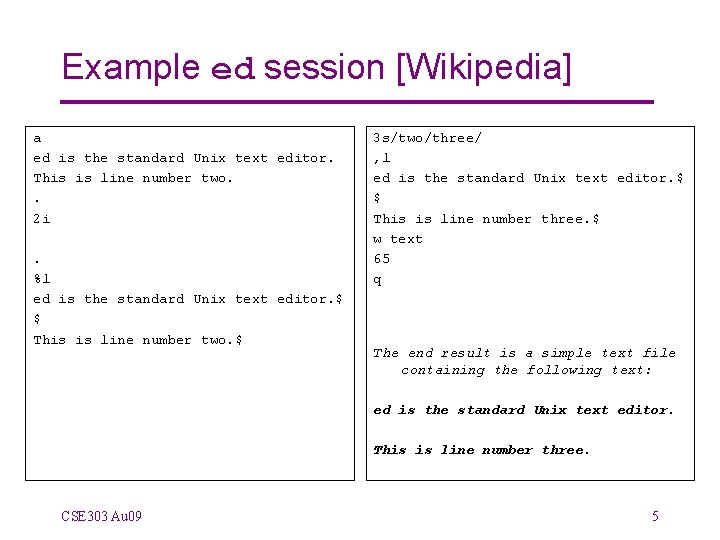 Example ed session [Wikipedia]

a
ed is the standard Unix text editor.
This is line number two.
.
2i

.
%l
ed is the standard Unix text editor.$
$
This is line number two.$

3s/two/three/
,l
ed is the standard Unix text editor.$
$
This is line number three.$
w text
65
q

The end result is a simple text file containing the following text:

ed is the standard Unix text editor.

This is line number three.

CSE303 Au09

5